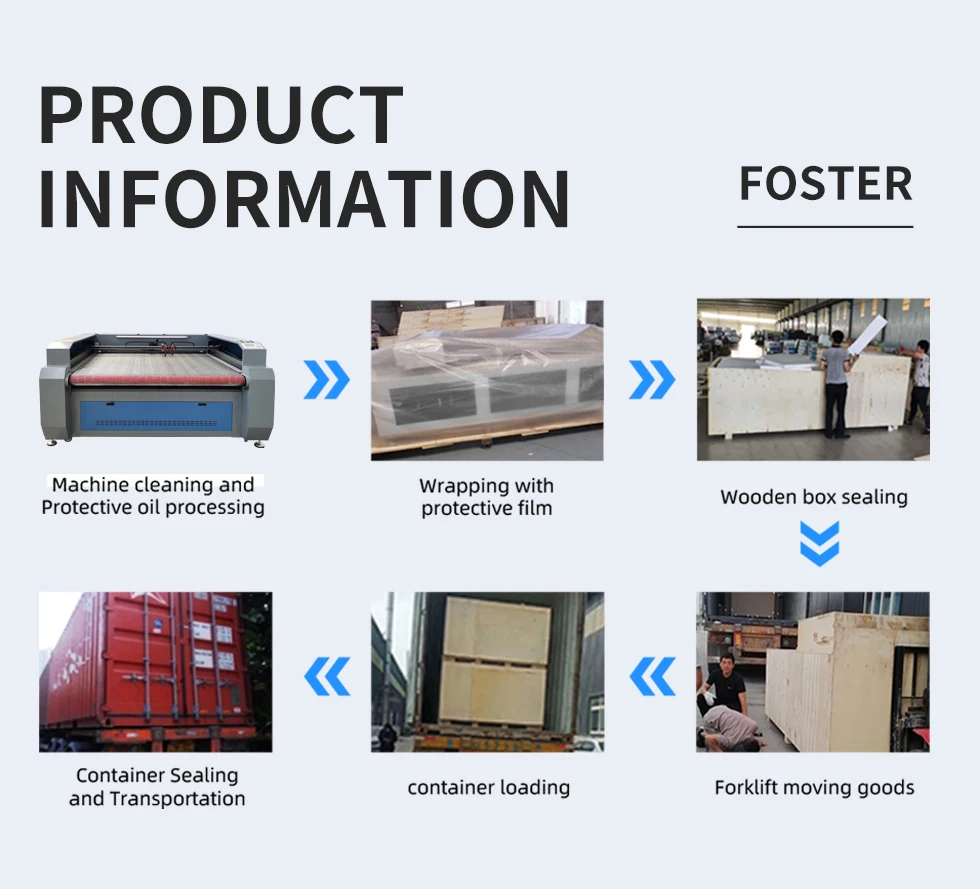 PRODUCT INFORMATION

FOSTER

Machine cleaning and Protective oil processing

Wrapping with protective film

Wooden box sealing

Forklift moving goods

container loading

Container Sealing and Transportation